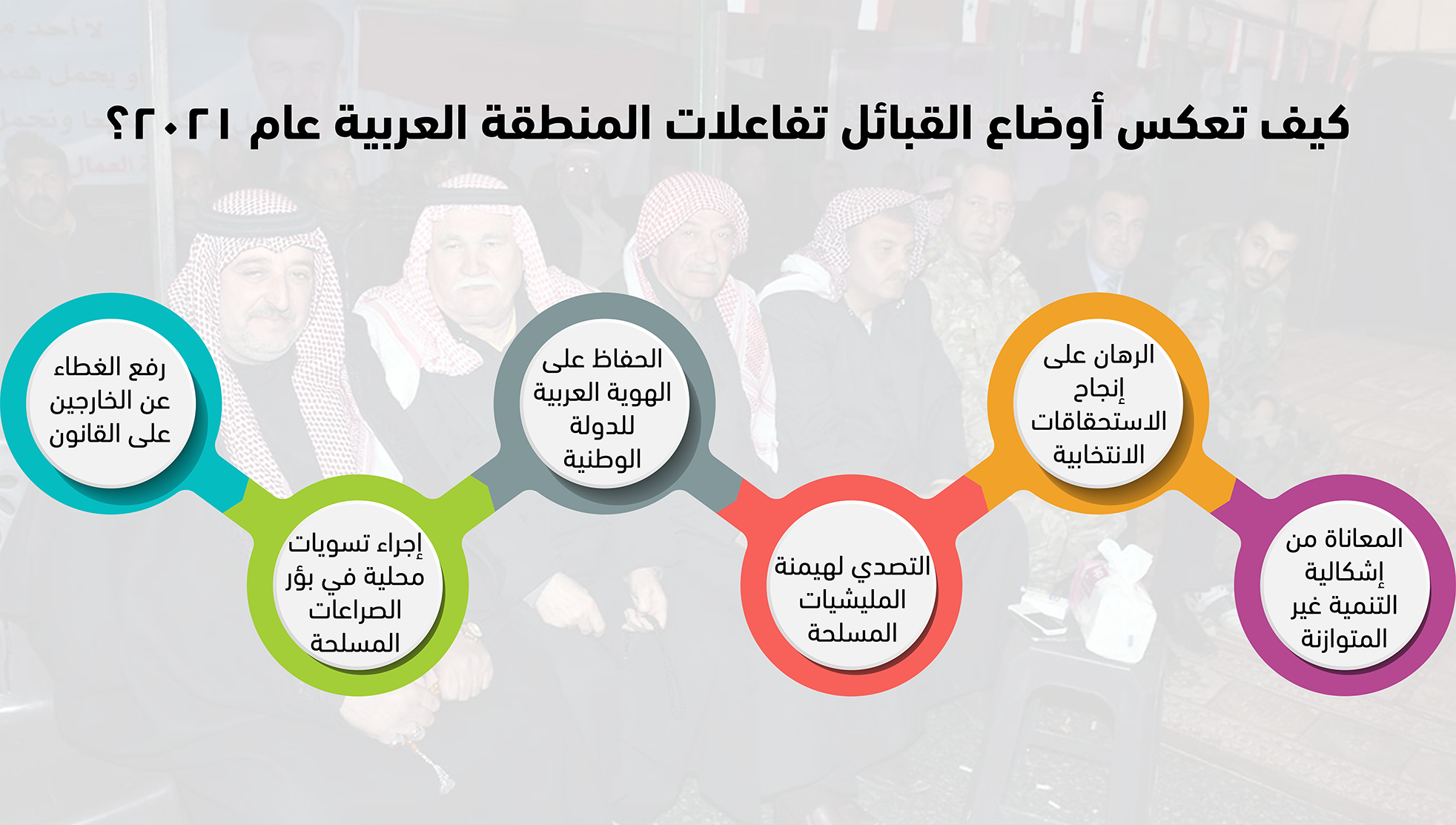 كيف تعكس أوضاع القبائل تفاعلات المنطقة العربية عام ٢٠٢١؟

المعاناة من إشكالية التنمية غير المتوازنة

الرهان على إنجاح الاستحقاقات الانتخابية

التصدي لهيمنة المليشيات المسلحة

الحفاظ على الهوية العربية للدولة الوطنية

إجراء تسويات محلية في بؤر الصراعات المسلحة

رفع الغطاء عن الخارجين على القانون